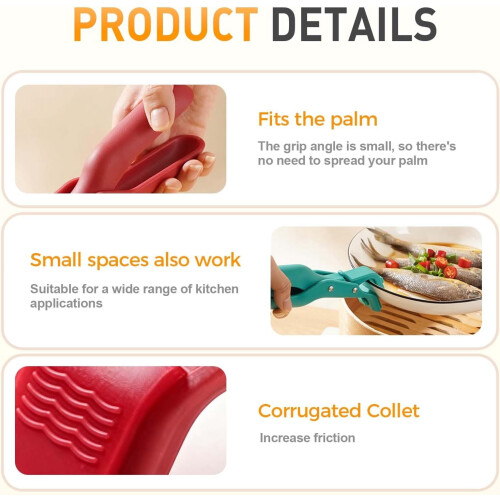 PRODUCT DETAILS

Fits the palm

The grip angle is small, so there's no need to spread your palm

Small spaces also work

Suitable for a wide range of kitchen applications

Corrugated Collet

Increase friction